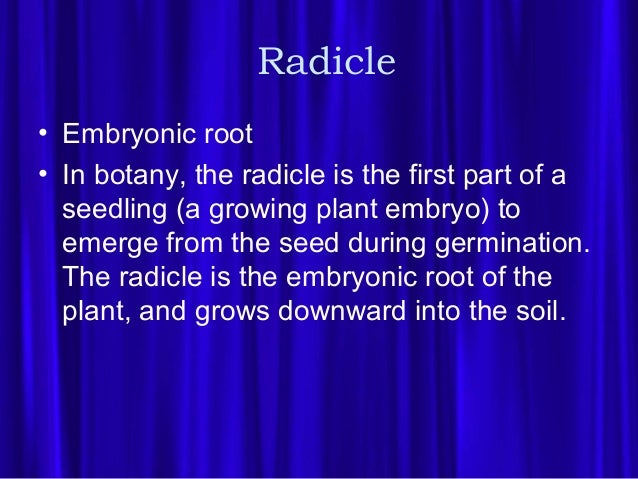 Radicle

• Embryonic root
• In botany, the radicle is the first part of a seedling (a growing plant embryo) to emerge from the seed during germination. The radicle is the embryonic root of the plant, and grows downward into the soil.